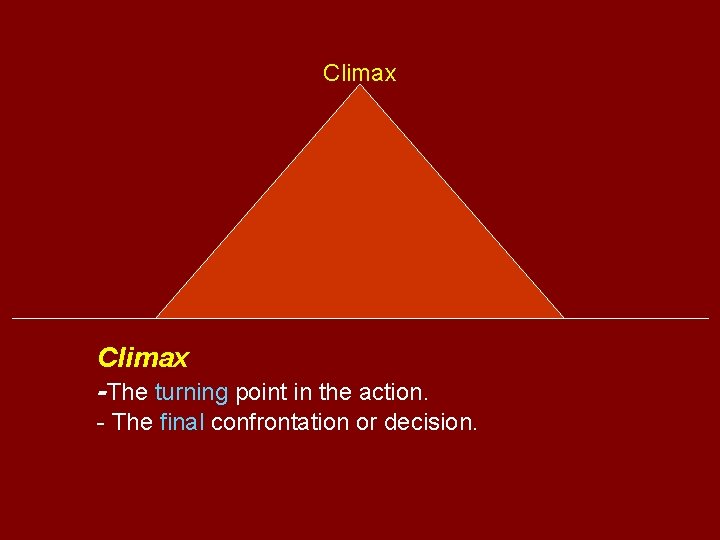 Climax

Climax

-The turning point in the action.
- The final confrontation or decision.